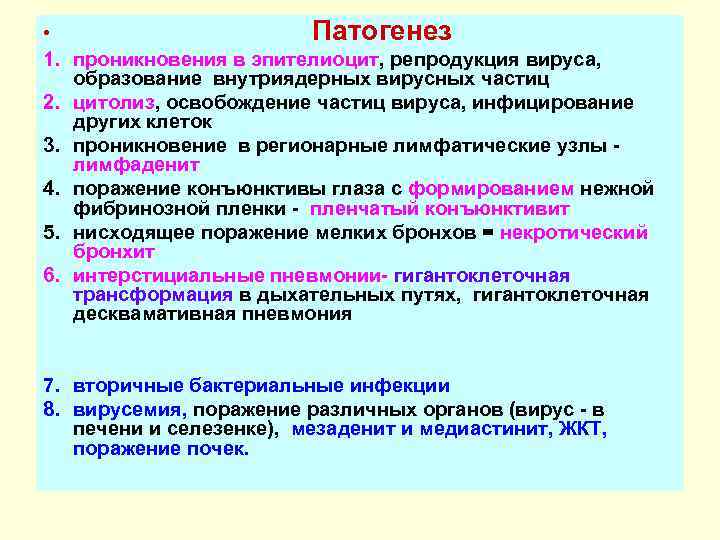 • Патогенез

1. проникновения в эпителиоцит, репродукция вируса, образование внутриядерных вирусных частиц
2. цитолиз, освобождение частиц вируса, инфицирование других клеток
3. проникновение в регионарные лимфатические узлы - лимфаденит
4. поражение конъюнктивы глаза с формированием нежной фибринозной пленки - пленчатый конъюнктивит
5. нисходящее поражение мелких бронхов = некротический бронхит
6. интерстициальные пневмонии- гигантоклеточная трансформация в дыхательных путях, гигантоклеточная десквамативная пневмония

7. вторичные бактериальные инфекции
8. вирусемия, поражение различных органов (вирус - в печени и селезенке), мезаденит и медиастинит, ЖКТ, поражение почек.